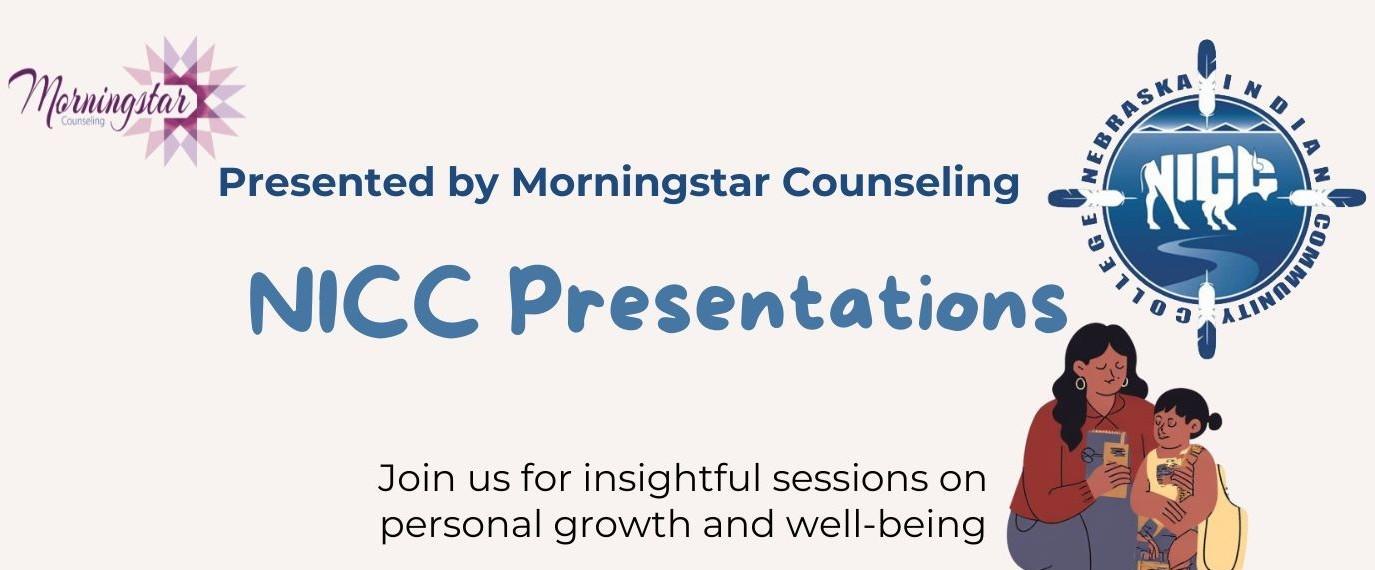 Morningstar
Counseling

Presented by Morningstar Counseling

NEBRASKA INDIAN COMMUNITY COLLEGE
NICC

NICC Presentations

Join us for insightful sessions on personal growth and well-being